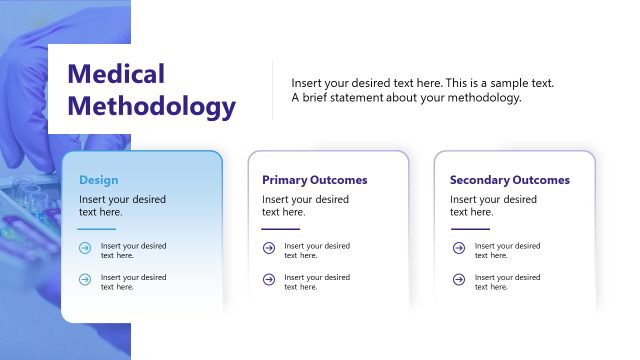 Medical Methodology

Insert your desired text here. This is a sample text. A brief statement about your methodology.

Design

Insert your desired text here.

Insert your desired text here.

Insert your desired text here.

Primary Outcomes

Insert your desired text here.

Insert your desired text here.

Insert your desired text here.

Secondary Outcomes

Insert your desired text here.

Insert your desired text here.

Insert your desired text here.